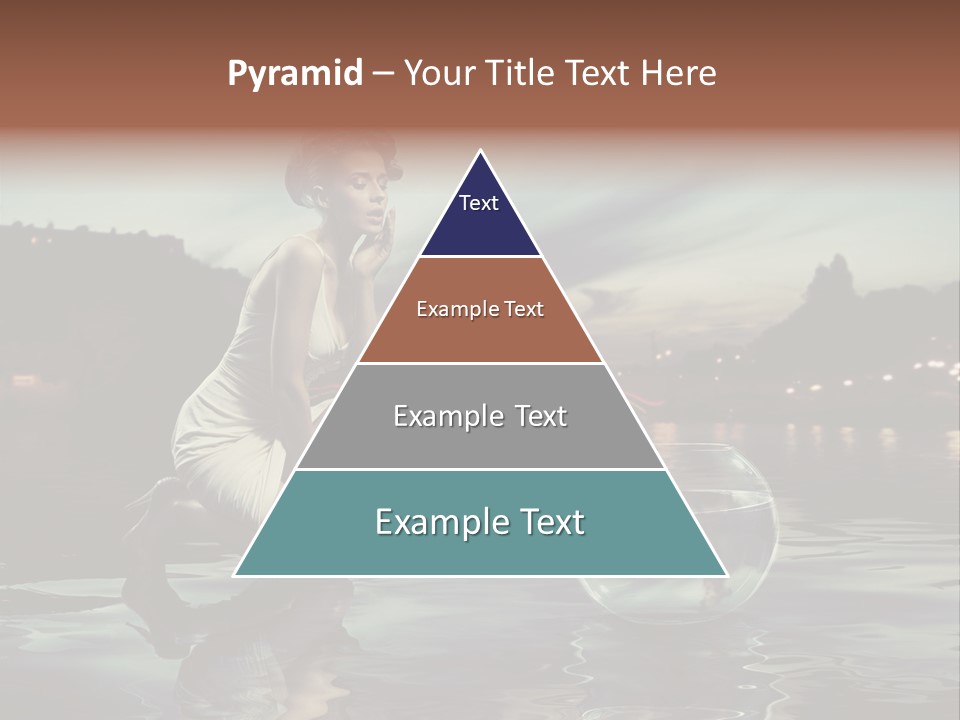 Pyramid – Your Title Text Here

Text

Example Text

Example Text

Example Text